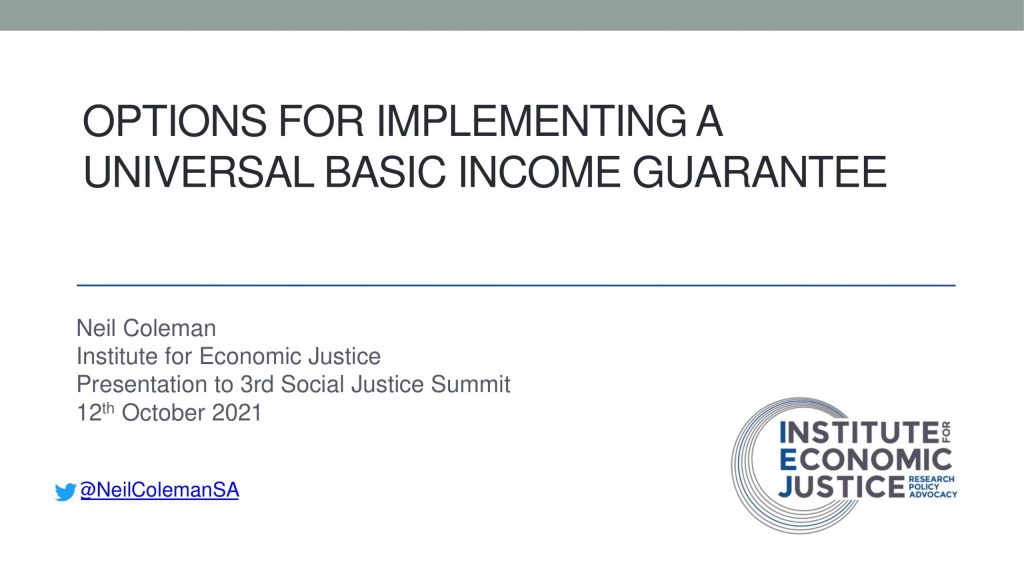 OPTIONS FOR IMPLEMENTING A UNIVERSAL BASIC INCOME GUARANTEE

Neil Coleman
Institute for Economic Justice
Presentation to 3rd Social Justice Summit
12$^{th}$ October 2021

@NeilColemanSA

INSTITUTE FOR ECONOMIC JUSTICE
RESEARCH POLICY ADVOCACY